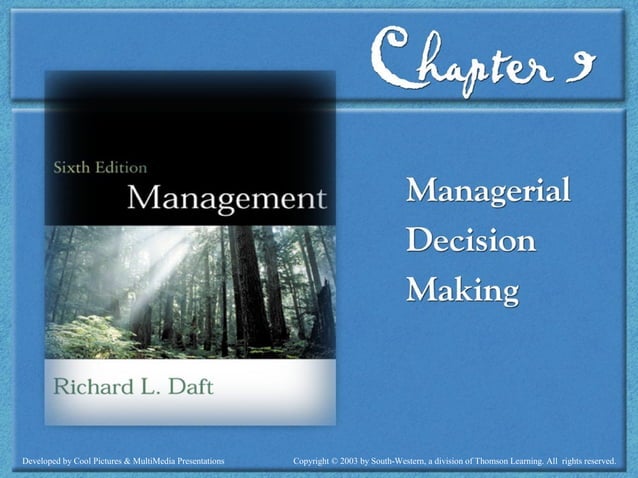 Chapter 9

Sixth Edition
Management

Richard L. Daft

Managerial Decision Making

Developed by Cool Pictures & MultiMedia Presentations

Copyright © 2003 by South-Western, a division of Thomson Learning. All rights reserved.